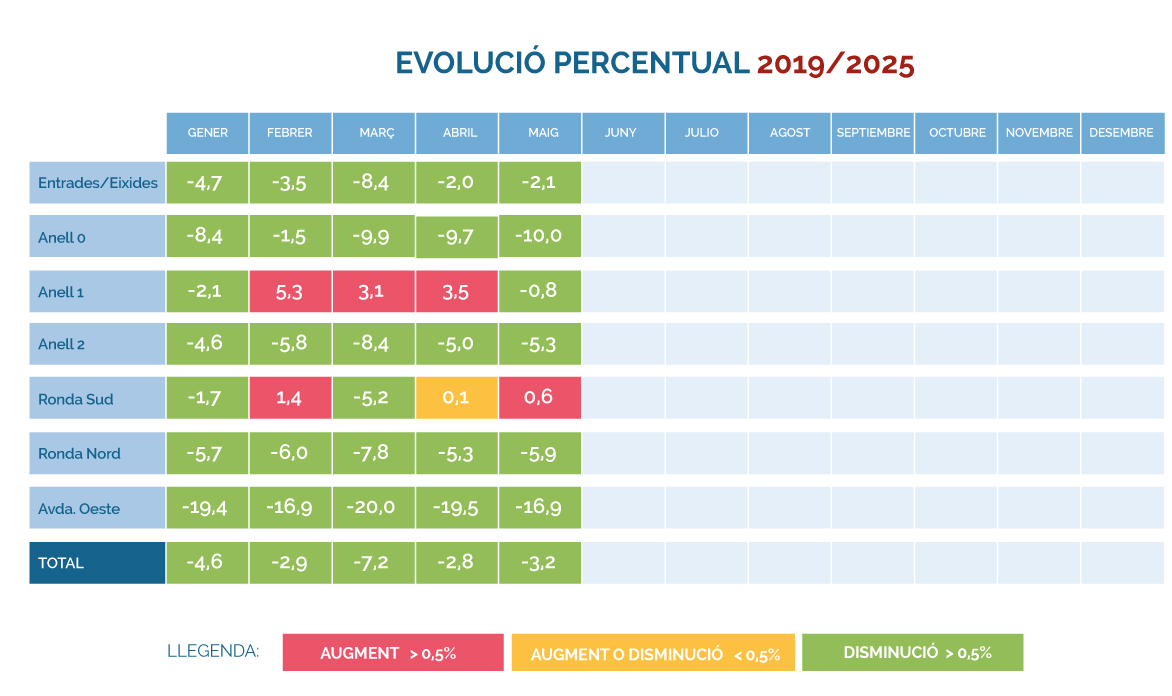 EVOLUCIÓ PERCENTUAL 2019/2025

| | GENER | FEBRER | MARÇ | ABRIL | MAIG | JUNY | JULIO | AGOST | SEPTIEMBRE | OCTUBRE | NOVEMBRE | DESEMBRE |
|---|---|---|---|---|---|---|---|---|---|---|---|---|
| Entrades/Eixides | -4,7 | -3,5 | -8,4 | -2,0 | -2,1 | | | | | | | |
| Anell 0 | -8,4 | -1,5 | -9,9 | -9,7 | -10,0 | | | | | | | |
| Anell 1 | -2,1 | 5,3 | 3,1 | 3,5 | -0,8 | | | | | | | |
| Anell 2 | -4,6 | -5,8 | -8,4 | -5,0 | -5,3 | | | | | | | |
| Ronda Sud | -1,7 | 1,4 | -5,2 | 0,1 | 0,6 | | | | | | | |
| Ronda Nord | -5,7 | -6,0 | -7,8 | -5,3 | -5,9 | | | | | | | |
| Avda. Oeste | -19,4 | -16,9 | -20,0 | -19,5 | -16,9 | | | | | | | |
| TOTAL | -4,6 | -2,9 | -7,2 | -2,8 | -3,2 | | | | | | | |

LLEGENDA: AUGMENT > 0,5% AUGMENT O DISMINUCIÓ < 0,5% DISMINUCIÓ > 0,5%